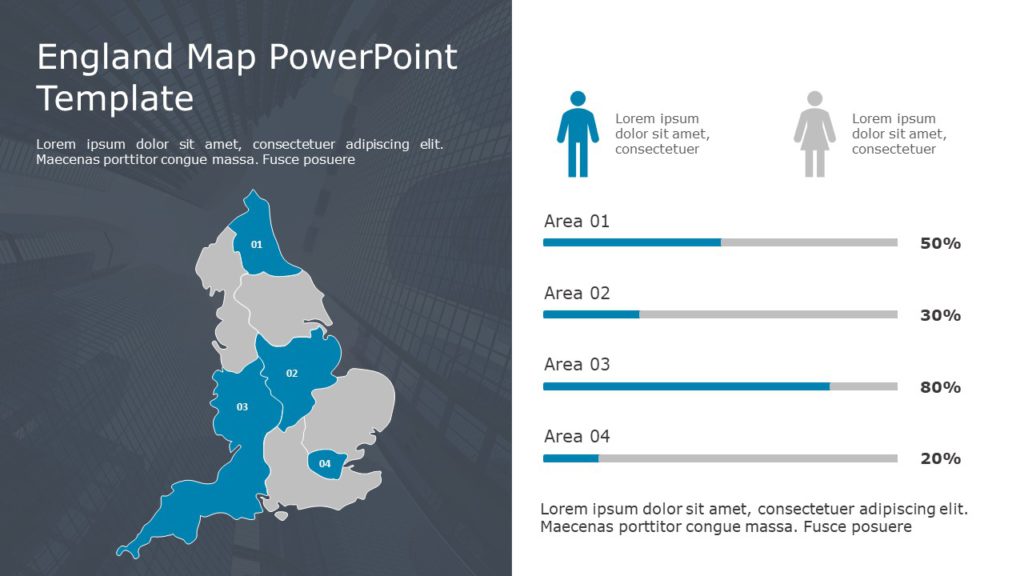 England Map PowerPoint Template

Lorem ipsum dolor sit amet, consectetuer adipiscing elit. Maecenas porttitor congue massa. Fusce posuere

01

02

03

04

Lorem ipsum dolor sit amet, consectetuer

Lorem ipsum dolor sit amet, consectetuer

Area 01

50%

Area 02

30%

Area 03

80%

Area 04

20%

Lorem ipsum dolor sit amet, consectetuer adipiscing elit. Maecenas porttitor congue massa. Fusce posuere